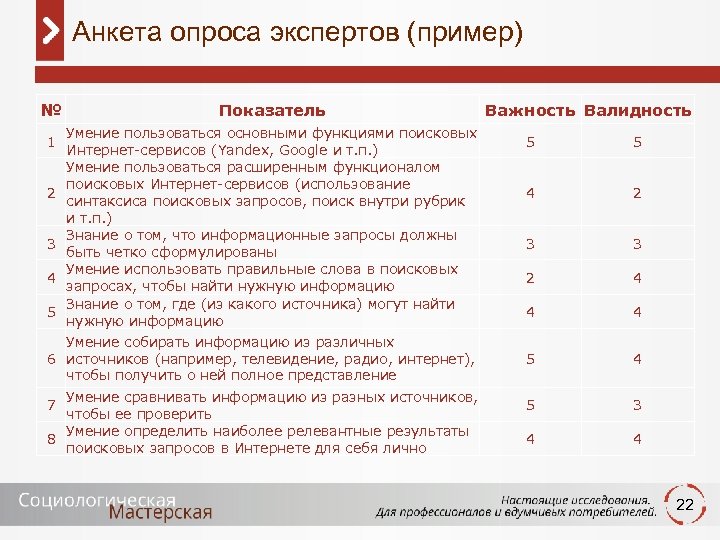 Анкета опроса экспертов (пример)

| № | Показатель | Важность | Валидность |
|---|---|---|---|
| 1 | Умение пользоваться основными функциями поисковых Интернет-сервисов (Yandex, Google и т.п.) | 5 | 5 |
| 2 | Умение пользоваться расширенным функционалом поисковых Интернет-сервисов (использование синтаксиса поисковых запросов, поиск внутри рубрик и т.п.) | 4 | 2 |
| 3 | Знание о том, что информационные запросы должны быть четко сформулированы | 3 | 3 |
| 4 | Умение использовать правильные слова в поисковых запросах, чтобы найти нужную информацию | 2 | 4 |
| 5 | Знание о том, где (из какого источника) могут найти нужную информацию | 4 | 4 |
| 6 | Умение собирать информацию из различных источников (например, телевидение, радио, интернет), чтобы получить о ней полное представление | 5 | 4 |
| 7 | Умение сравнивать информацию из разных источников, чтобы ее проверить | 5 | 3 |
| 8 | Умение определить наиболее релевантные результаты поисковых запросов в Интернете для себя лично | 4 | 4 |

Социологическая Мастерская

Настоящие исследования. Для профессионалов и вдумчивых потребителей.

22